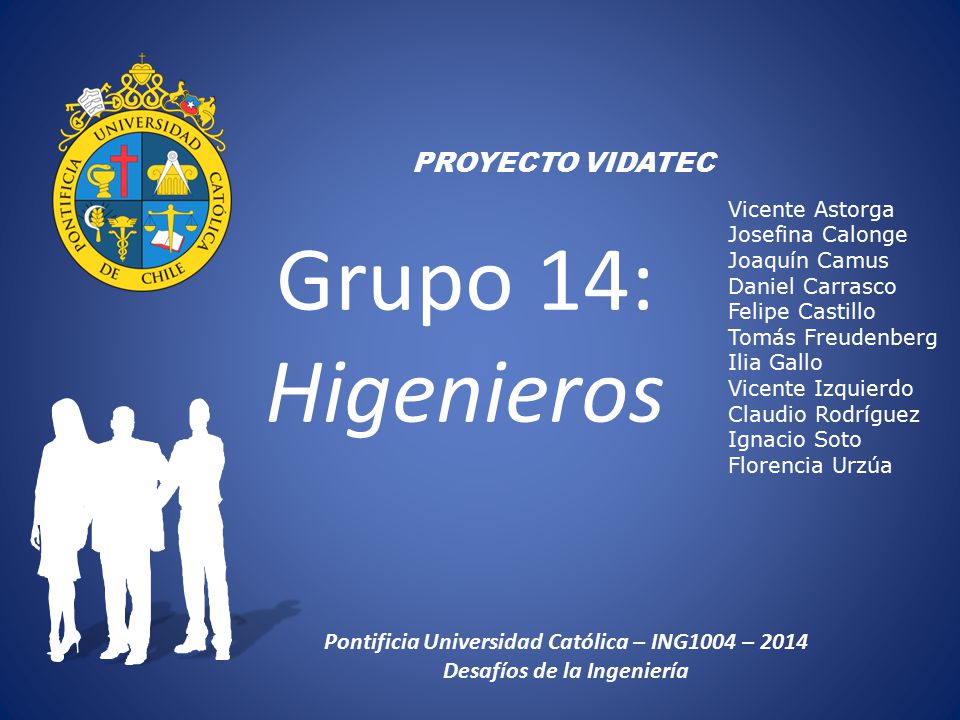 PONTIFICIA UNIVERSIDAD CATÓLICA DE CHILE

PROYECTO VIDATEC

Grupo 14:
Higenieros

Vicente Astorga
Josefina Calonge
Joaquín Camus
Daniel Carrasco
Felipe Castillo
Tomás Freudenberg
Ilia Gallo
Vicente Izquierdo
Claudio Rodríguez
Ignacio Soto
Florencia Urzúa

Pontificia Universidad Católica – ING1004 – 2014
Desafíos de la Ingeniería